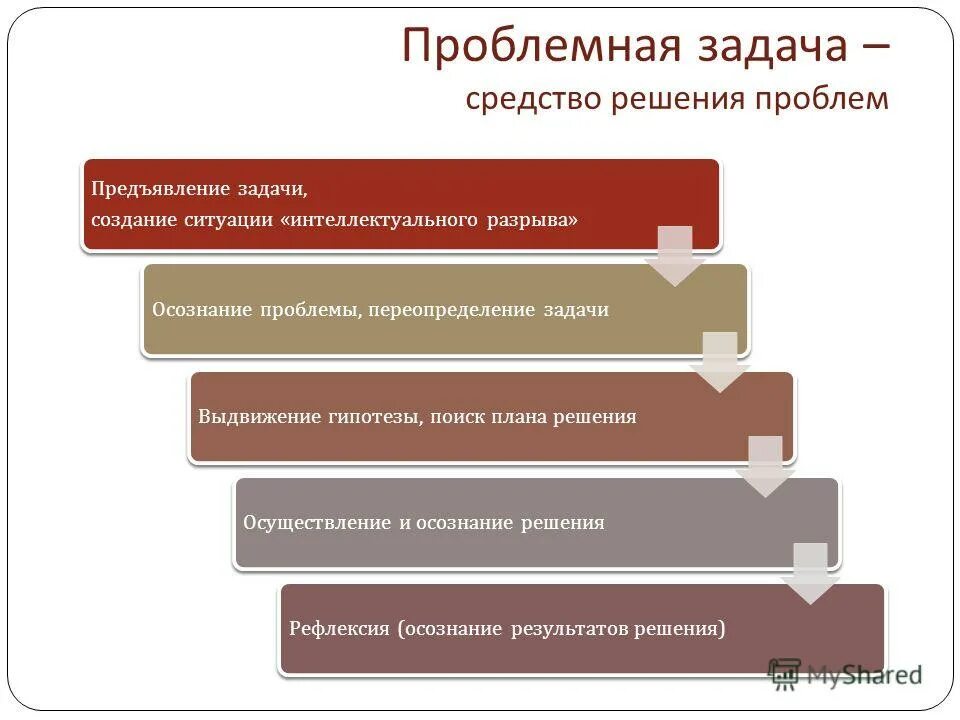 Проблемная задача –
средство решения проблем

Предъявление задачи,
создание ситуации «интеллектуального разрыва»

Осознание проблемы, переопределение задачи

Выдвижение гипотезы, поиск плана решения

Осуществление и осознание решения

Рефлексия (осознание результатов решения)

MyShared